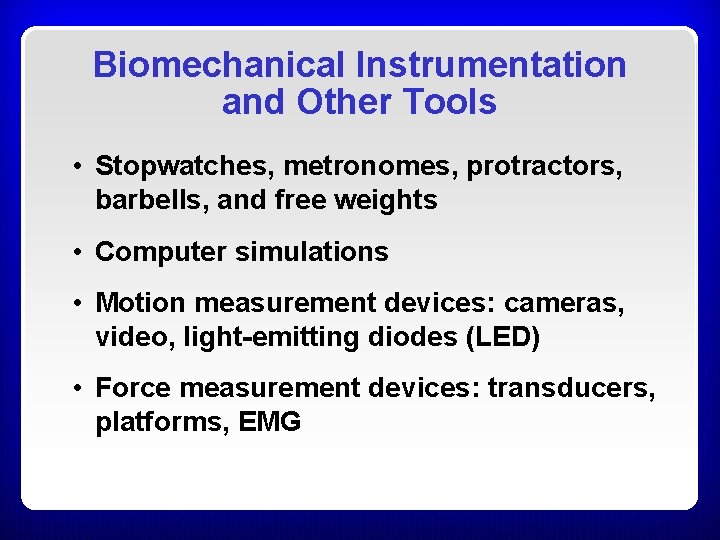 Biomechanical Instrumentation and Other Tools

• Stopwatches, metronomes, protractors, barbells, and free weights

• Computer simulations

• Motion measurement devices: cameras, video, light-emitting diodes (LED)

• Force measurement devices: transducers, platforms, EMG